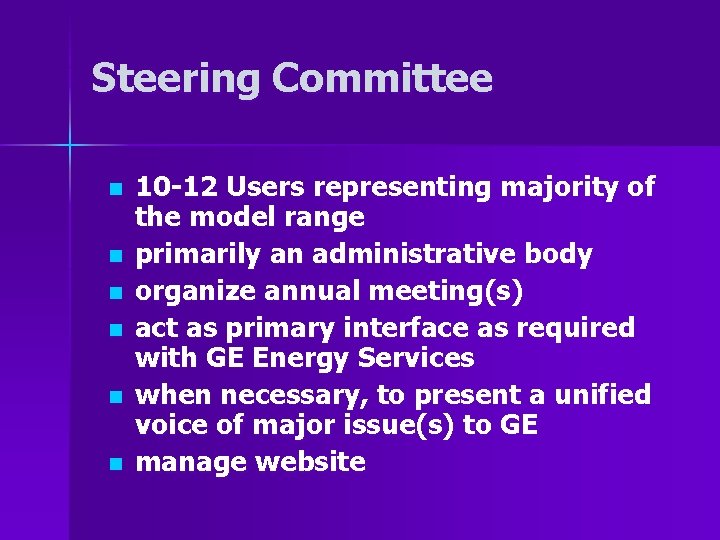 Steering Committee

- 10-12 Users representing majority of the model range
- primarily an administrative body
- organize annual meeting(s)
- act as primary interface as required with GE Energy Services
- when necessary, to present a unified voice of major issue(s) to GE
- manage website